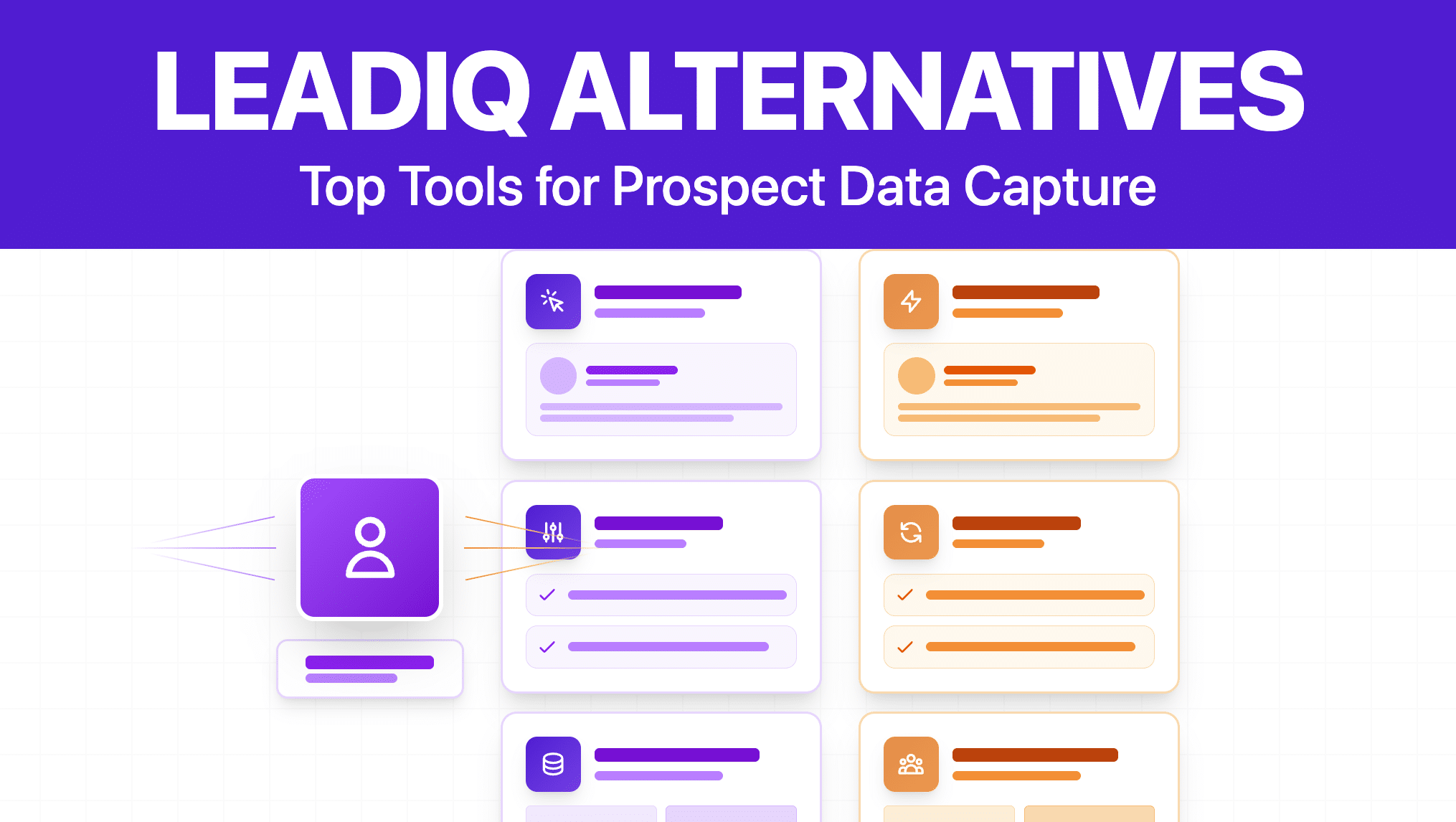 LEADIQ ALTERNATIVES

Top Tools for Prospect Data Capture